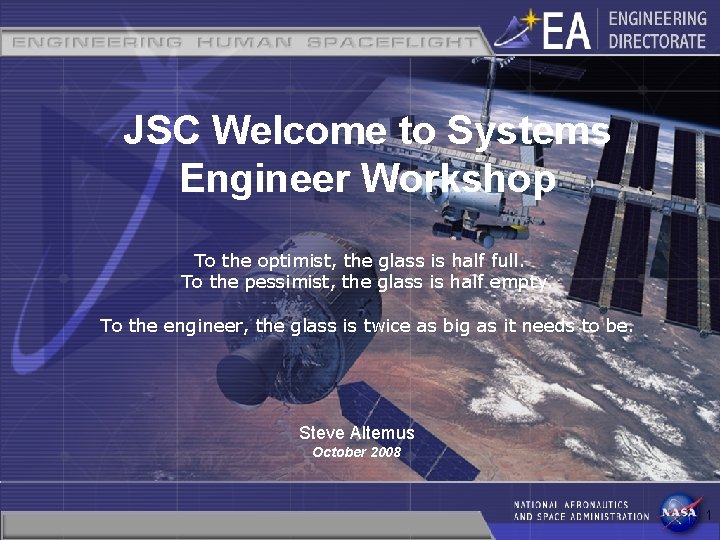 ENGINEERING HUMAN SPACEFLIGHT

EA ENGINEERING DIRECTORATE

JSC Welcome to Systems Engineer Workshop

To the optimist, the glass is half full.
To the pessimist, the glass is half empty.

To the engineer, the glass is twice as big as it needs to be.

Steve Altemus
October 2008

NATIONAL AERONAUTICS AND SPACE ADMINISTRATION

NASA

1